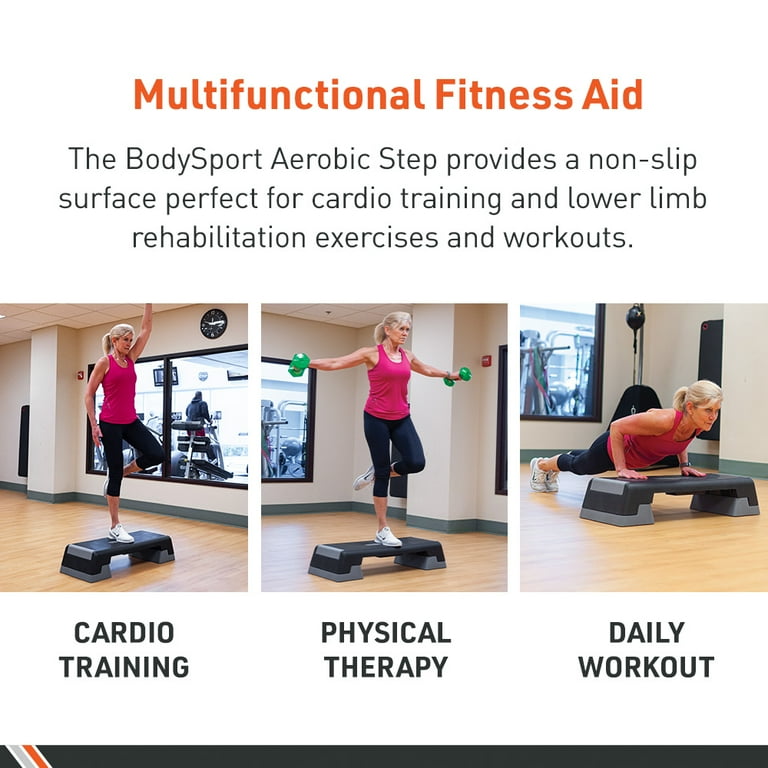 Multifunctional Fitness Aid

The BodySport Aerobic Step provides a non-slip surface perfect for cardio training and lower limb rehabilitation exercises and workouts.

CARDIO TRAINING

PHYSICAL THERAPY

DAILY WORKOUT